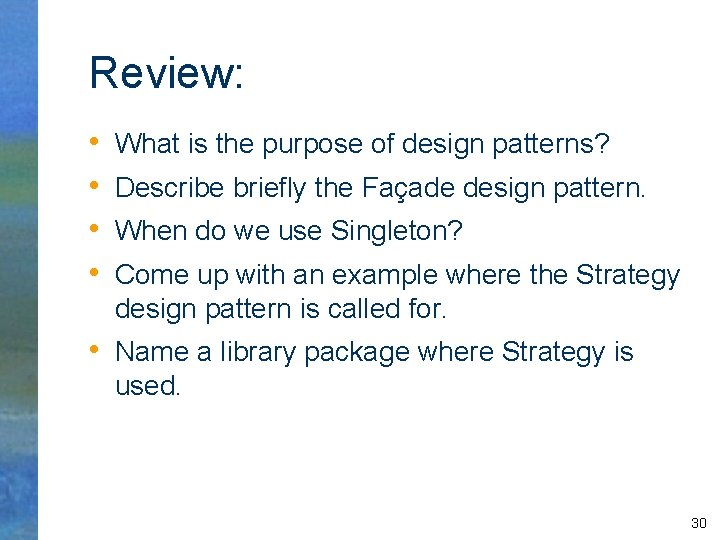 Review:

• What is the purpose of design patterns?
• Describe briefly the Façade design pattern.
• When do we use Singleton?
• Come up with an example where the Strategy design pattern is called for.
• Name a library package where Strategy is used.

30